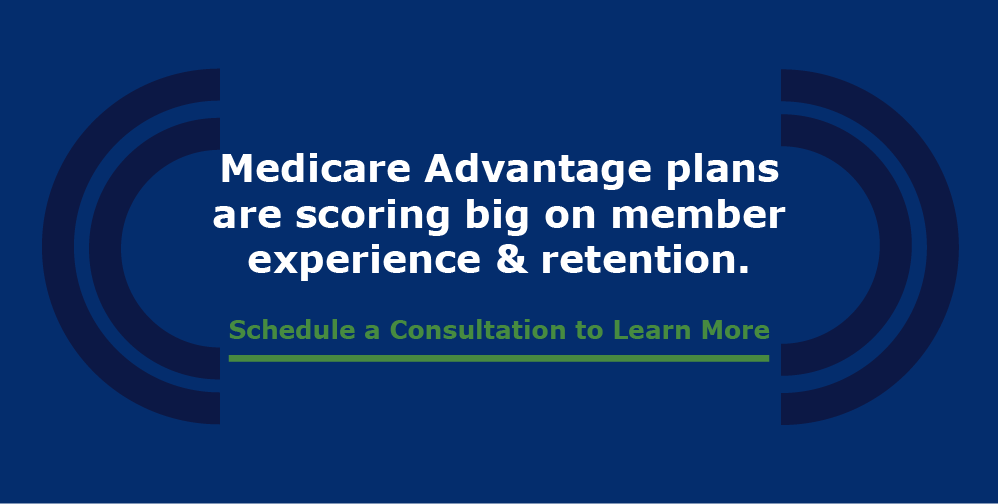 Medicare Advantage plans are scoring big on member experience & retention.

Schedule a Consultation to Learn More